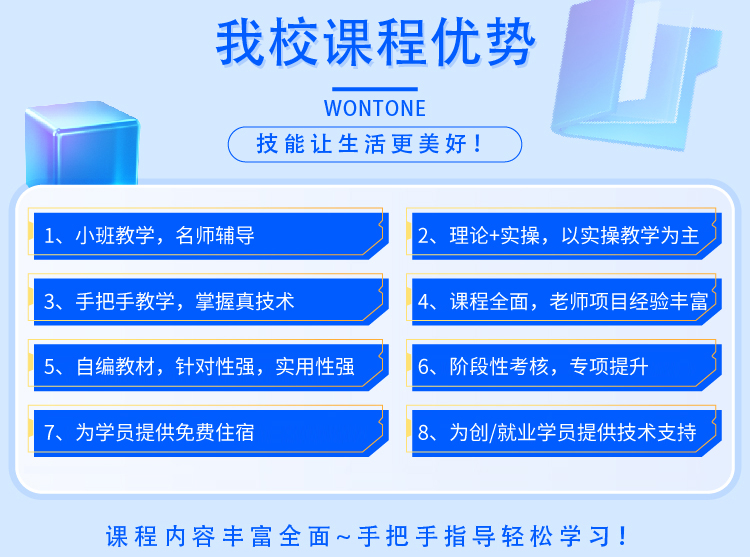 我校课程优势

WONTONE

技能让生活更美好！

1、小班教学，名师辅导

2、理论+实操，以实操教学为主

3、手把手教学，掌握真技术

4、课程全面，老师项目经验丰富

5、自编教材，针对性强，实用性强

6、阶段性考核，专项提升

7、为学员提供免费住宿

8、为创/就业学员提供技术支持

课程内容丰富全面~手把手指导轻松学习！